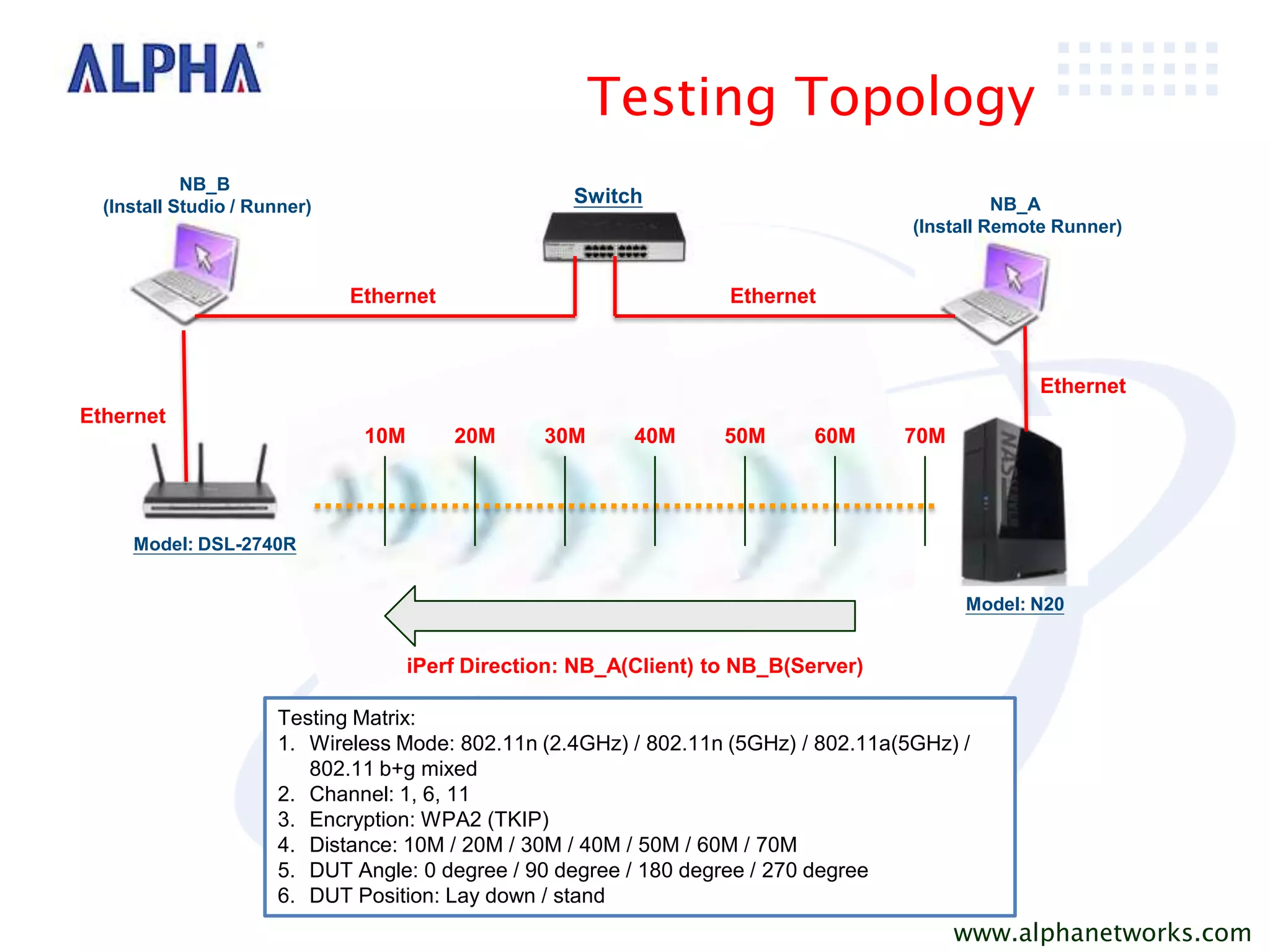 ALPHA

Testing Topology

NB_B
(Install Studio / Runner)

Switch

NB_A
(Install Remote Runner)

Ethernet

Ethernet

Ethernet

Ethernet

10M 20M 30M 40M 50M 60M 70M

NAS

Model: DSL-2740R

Model: N20

iPerf Direction: NB_A(Client) to NB_B(Server)

Testing Matrix:
1. Wireless Mode: 802.11n (2.4GHz) / 802.11n (5GHz) / 802.11a(5GHz) / 802.11 b+g mixed
2. Channel: 1, 6, 11
3. Encryption: WPA2 (TKIP)
4. Distance: 10M / 20M / 30M / 40M / 50M / 60M / 70M
5. DUT Angle: 0 degree / 90 degree / 180 degree / 270 degree
6. DUT Position: Lay down / stand

www.alphanetworks.com